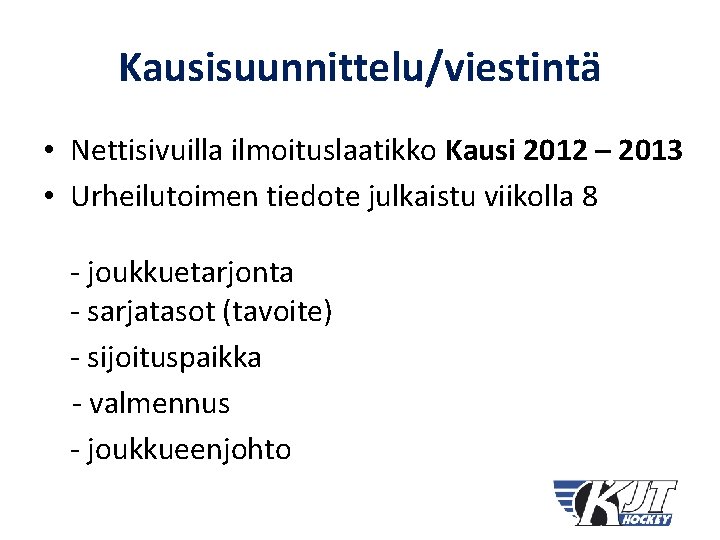 Kausisuunnittelu/viestintä

• Nettisivuilla ilmoituslaatikko Kausi 2012 – 2013
• Urheilutoimen tiedote julkaistu viikolla 8

- joukkuetarjonta
- sarjatasot (tavoite)
- sijoituspaikka
- valmennus
- joukkueenjohto

KJT HOCKEY